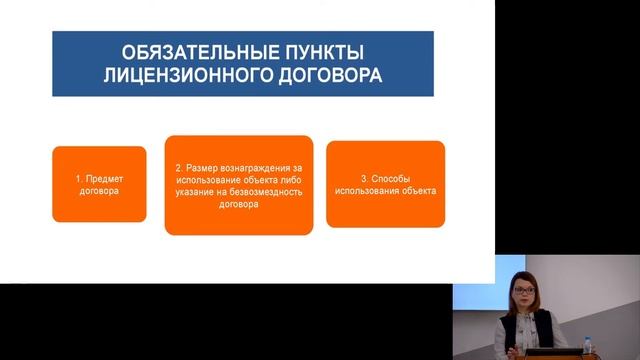 ОБЯЗАТЕЛЬНЫЕ ПУНКТЫ ЛИЦЕНЗИОННОГО ДОГОВОРА

1. Предмет договора

2. Размер вознаграждения за использование объекта либо указание на безвозмездность договора

3. Способы использования объекта